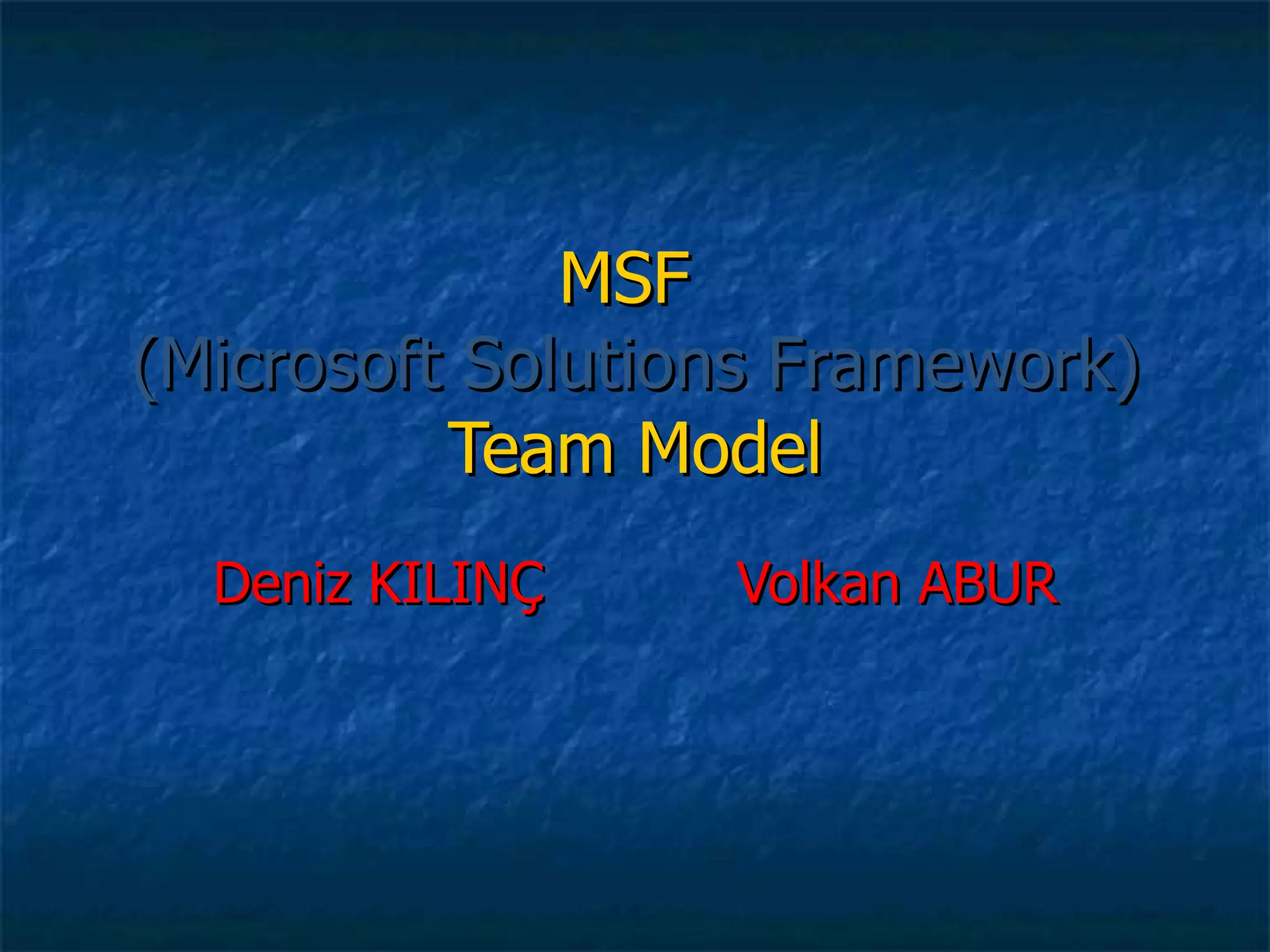 MSF
(Microsoft Solutions Framework)
Team Model

Deniz KILINÇ

Volkan ABUR